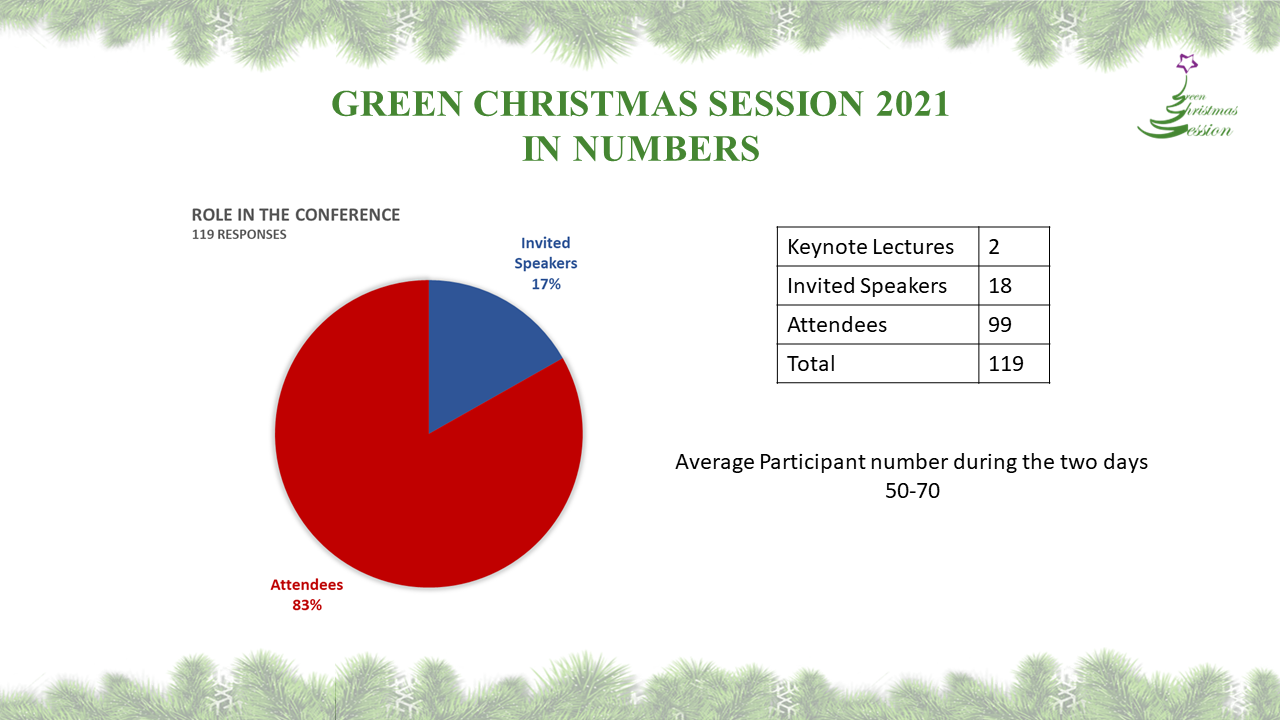 GREEN CHRISTMAS SESSION 2021
IN NUMBERS

Green Christmas Session

ROLE IN THE CONFERENCE
119 RESPONSES

Invited Speakers
17%

Attendees
83%

| Keynote Lectures | 2 |
|---|---|
| Invited Speakers | 18 |
| Attendees | 99 |
| Total | 119 |

Average Participant number during the two days
50-70